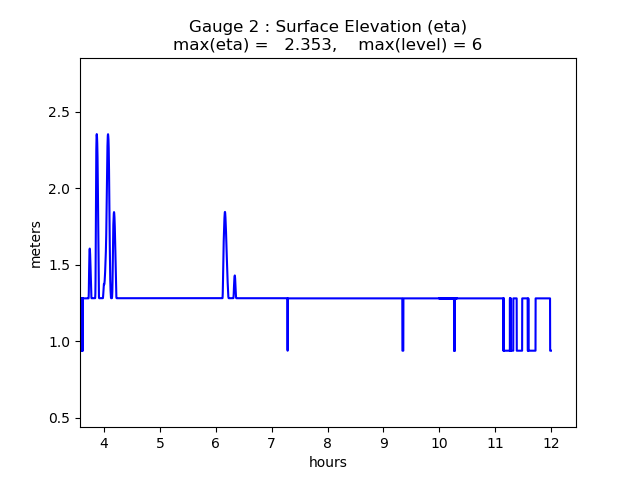 Gauge 2 : Surface Elevation (eta)
max(eta) = 2.353, max(level) = 6

meters

2.5
2.0
1.5
1.0
0.5

4 5 6 7 8 9 10 11 12

hours